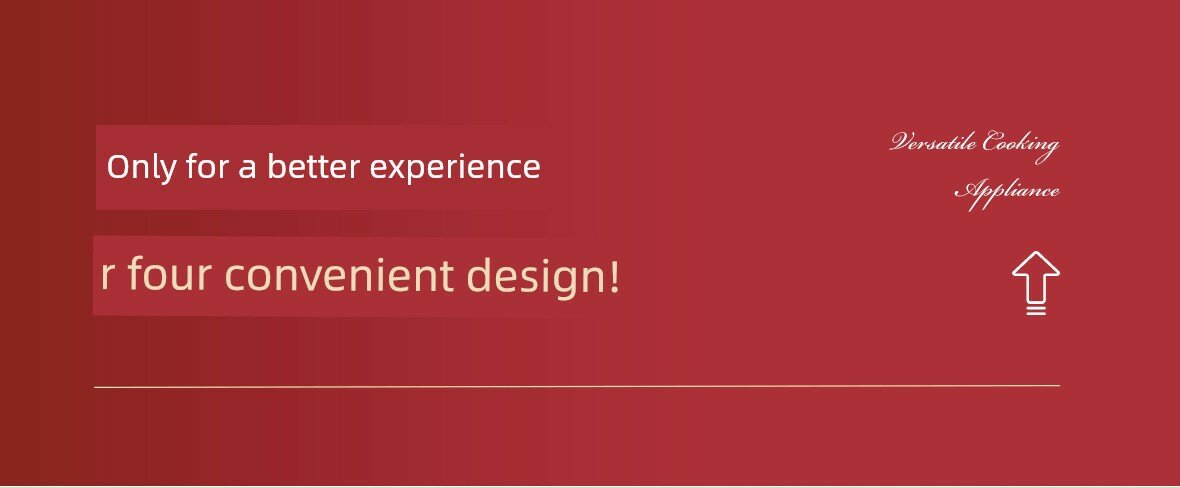 Only for a better experience

r four convenient design!

Versatile Cooking Appliance